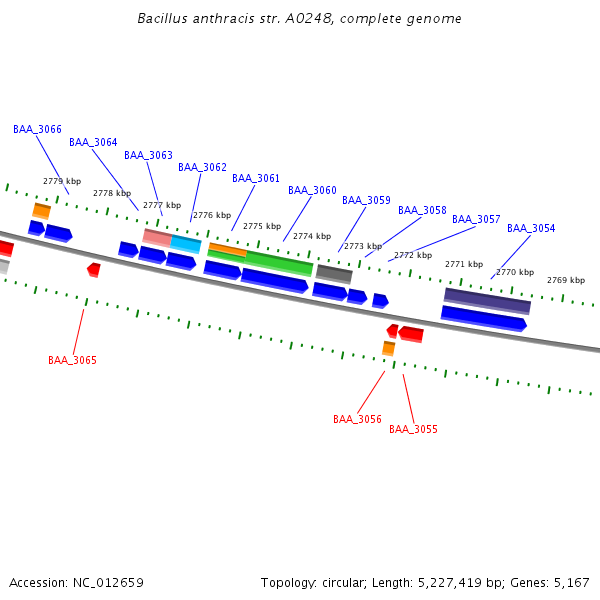 Bacillus anthracis str. A0248, complete genome

BAA_3066
BAA_3064
BAA_3063
BAA_3062
BAA_3061
BAA_3060
BAA_3059
BAA_3058
BAA_3057
BAA_3054

2779 kbp
2778 kbp
2777 kbp
2776 kbp
2775 kbp
2774 kbp
2773 kbp
2772 kbp
2771 kbp
2770 kbp
2769 kbp

BAA_3065
BAA_3056
BAA_3055

Accession: NC_012659

Topology: circular; Length: 5,227,419 bp; Genes: 5,167